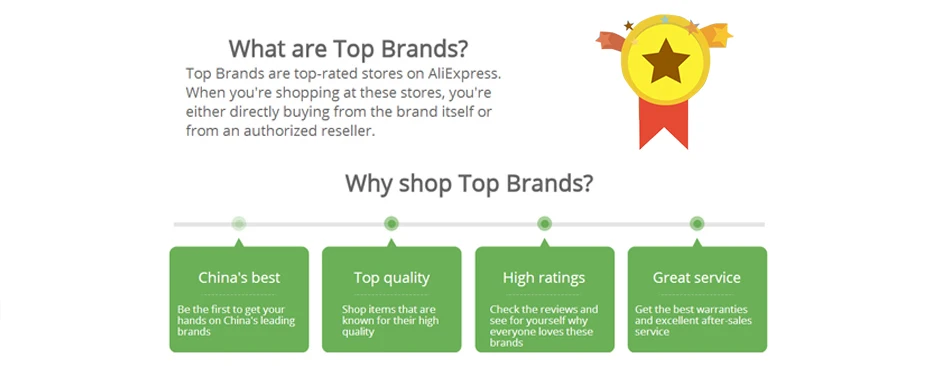 What are Top Brands?

Top Brands are top-rated stores on AliExpress. When you're shopping at these stores, you're either directly buying from the brand itself or from an authorized reseller.

Why shop Top Brands?

China's best

Be the first to get your hands on China's leading brands

Top quality

Shop items that are known for their high quality

High ratings

Check the reviews and see for yourself why everyone loves these brands

Great service

Get the best warranties and excellent after-sales service